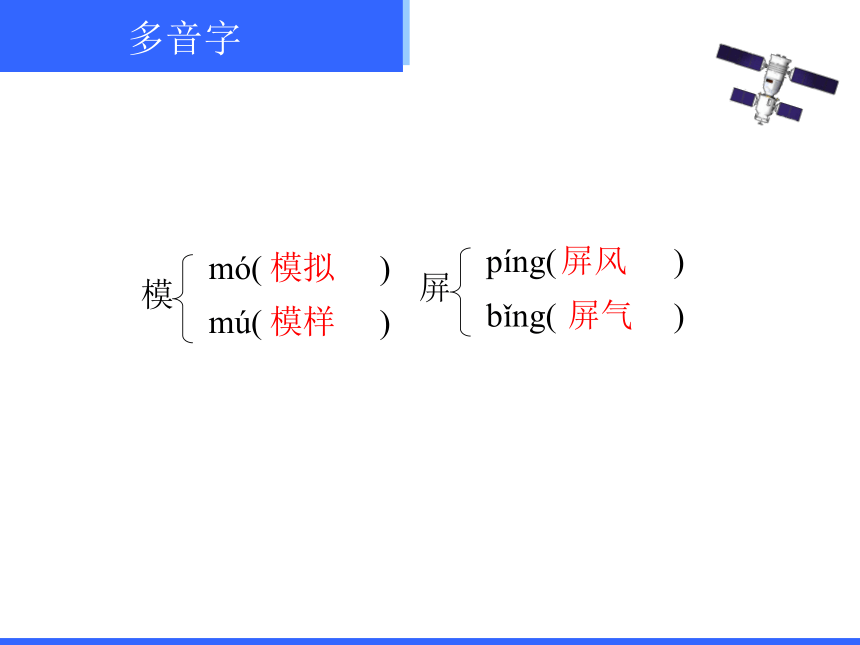 多音字

模 mó( 模拟 )
mú( 模样 )

屏 píng( 屏风 )
bǐng( 屏气 )